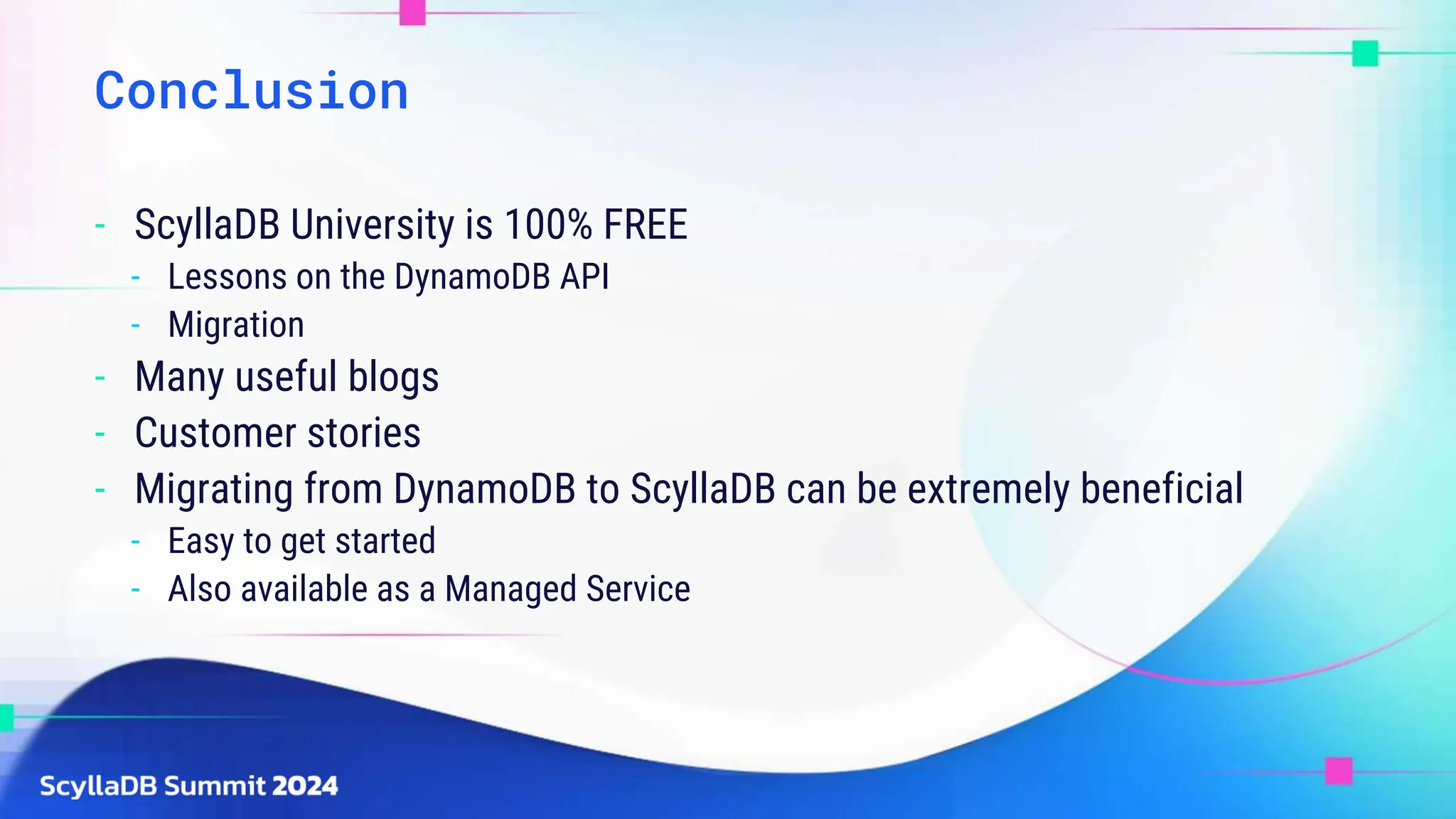 Conclusion

- ScyllaDB University is 100% FREE
  - Lessons on the DynamoDB API
  - Migration
- Many useful blogs
- Customer stories
- Migrating from DynamoDB to ScyllaDB can be extremely beneficial
  - Easy to get started
  - Also available as a Managed Service

ScyllaDB Summit 2024